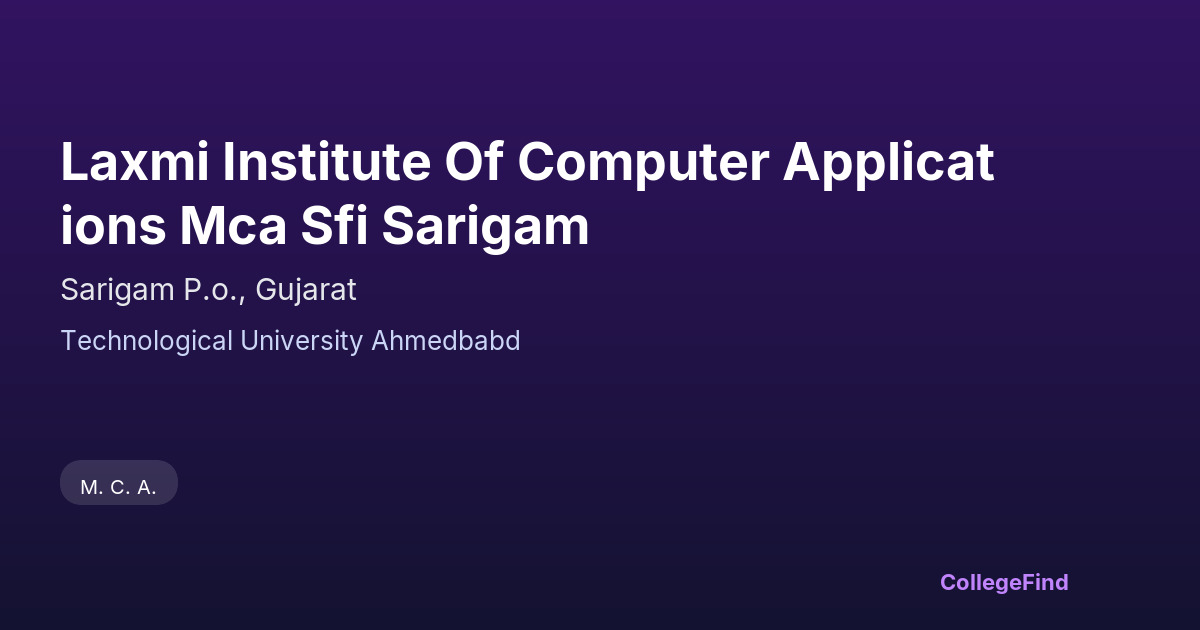 Laxmi Institute Of Computer Applications Mca Sfi Sarigam

Sarigam P.o., Gujarat

Technological University Ahmedbabd

M. C. A.

CollegeFind